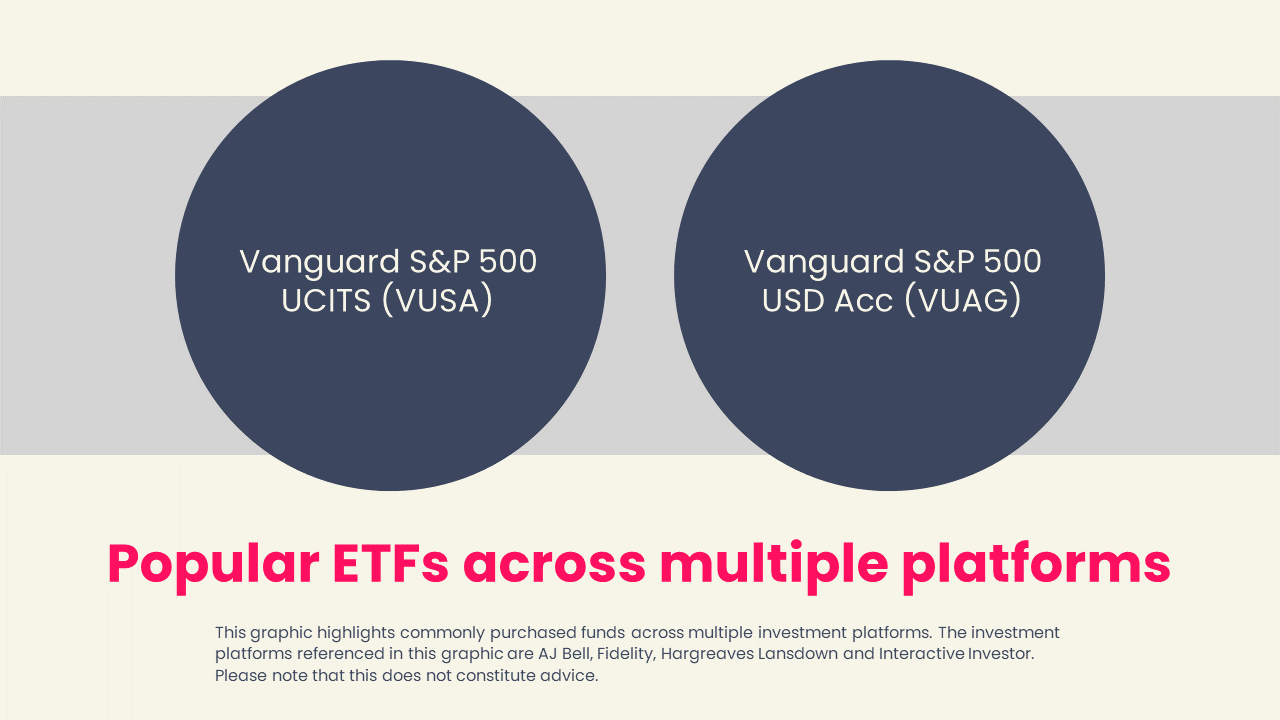 Vanguard S&P 500 UCITS (VUSA)

Vanguard S&P 500 USD Acc (VUAG)

Popular ETFs across multiple platforms

This graphic highlights commonly purchased funds across multiple investment platforms. The investment platforms referenced in this graphic are AJ Bell, Fidelity, Hargreaves Lansdown and Interactive Investor. Please note that this does not constitute advice.